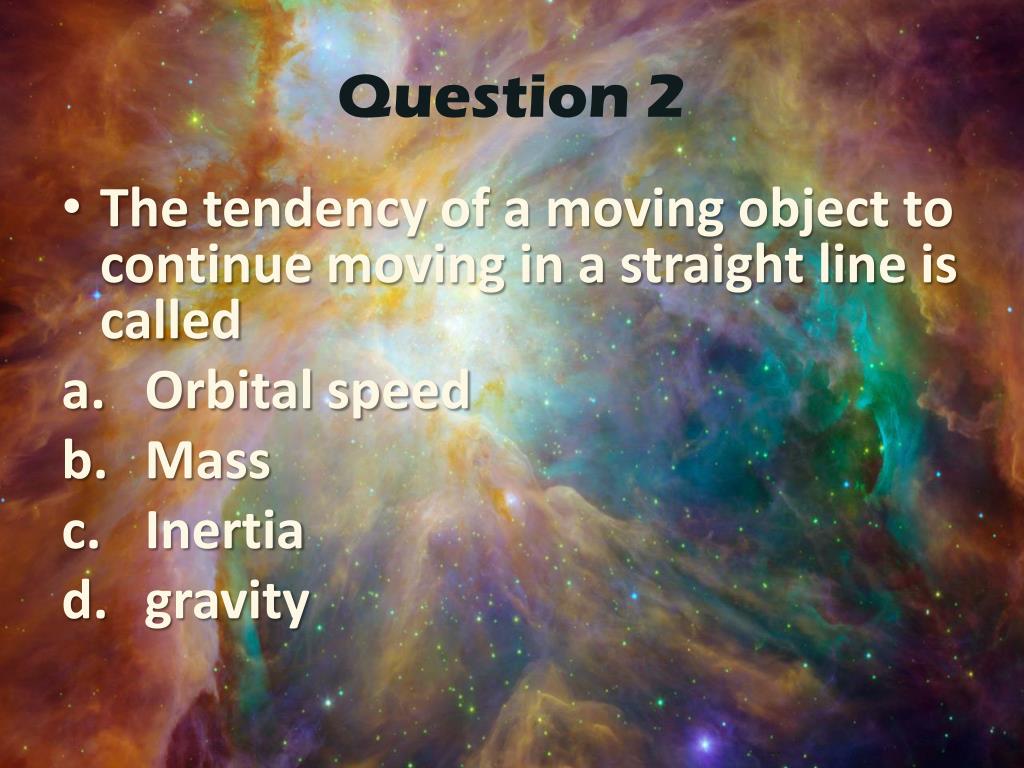 Question 2

• The tendency of a moving object to continue moving in a straight line is called

a. Orbital speed
b. Mass
c. Inertia
d. gravity